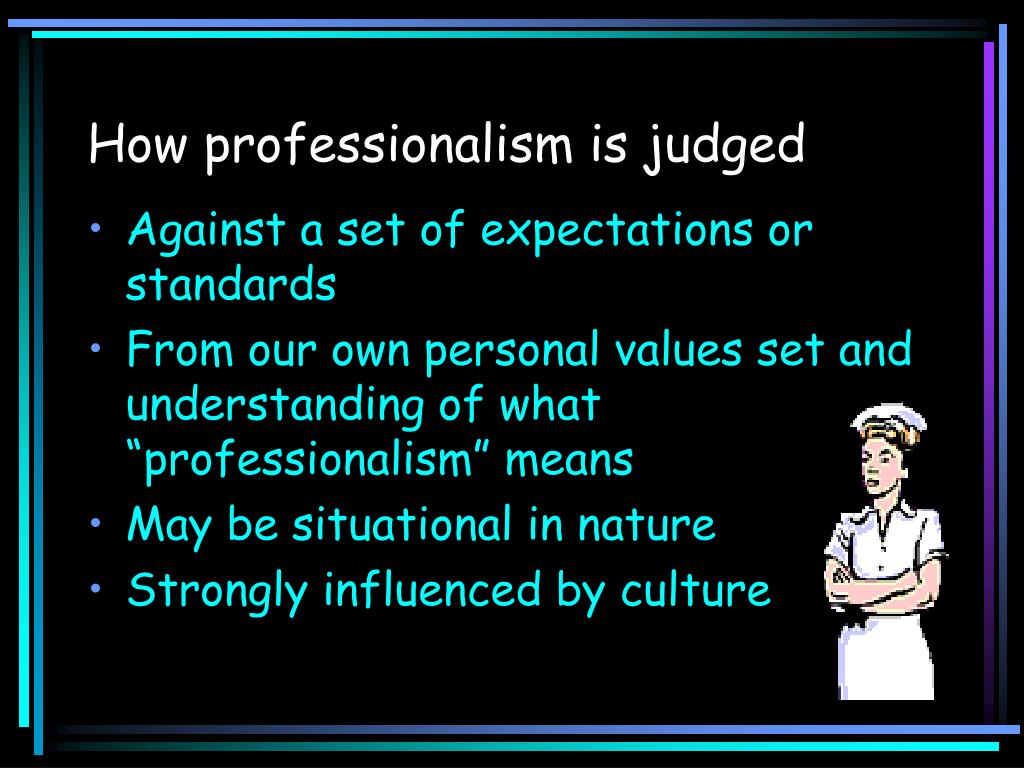 How professionalism is judged

• Against a set of expectations or standards
• From our own personal values set and understanding of what “professionalism” means
• May be situational in nature
• Strongly influenced by culture